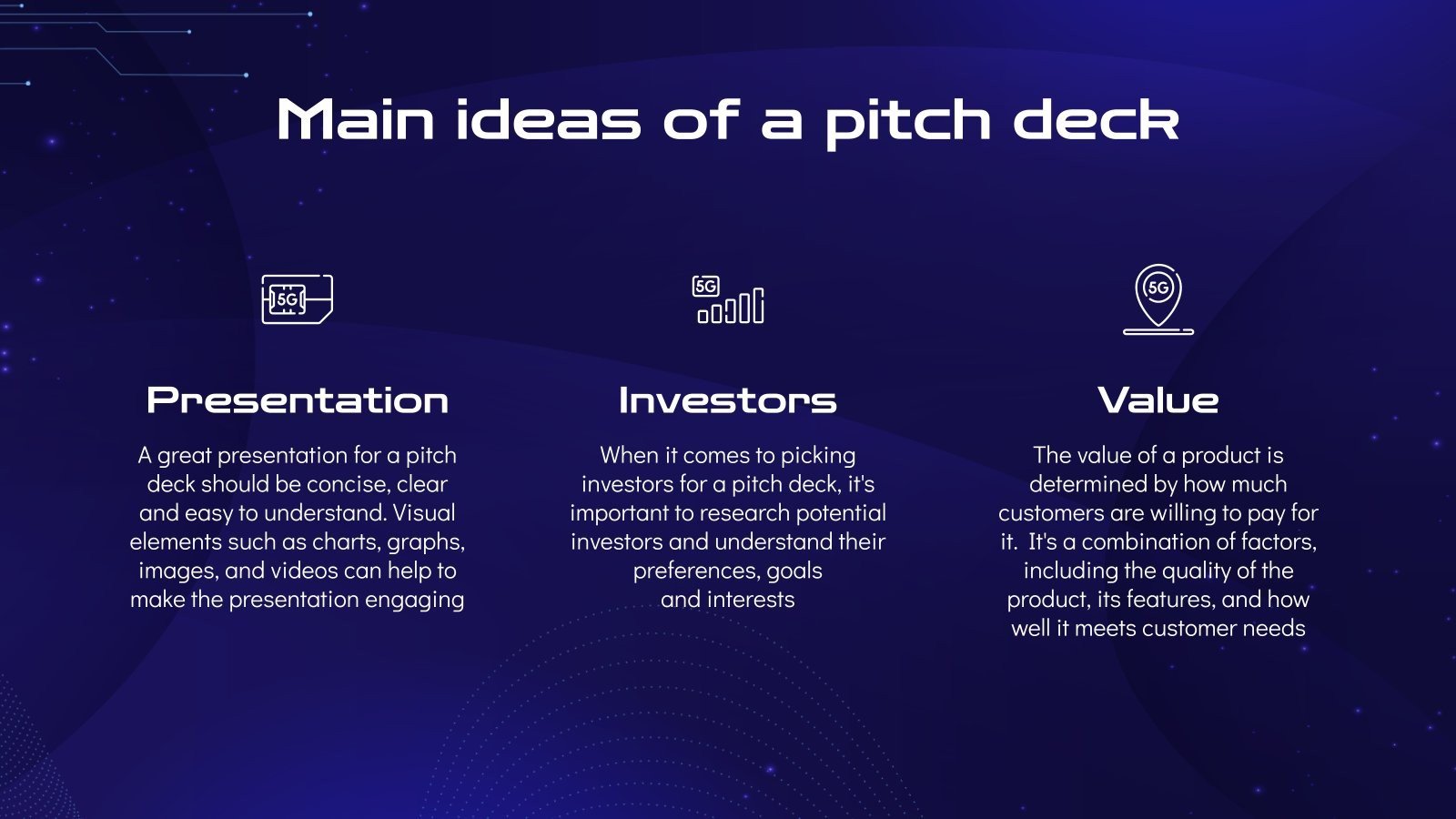 Main ideas of a pitch deck

5G

Presentation

A great presentation for a pitch deck should be concise, clear and easy to understand. Visual elements such as charts, graphs, images, and videos can help to make the presentation engaging

5G

Investors

When it comes to picking investors for a pitch deck, it's important to research potential investors and understand their preferences, goals and interests

5G

Value

The value of a product is determined by how much customers are willing to pay for it.  It's a combination of factors, including the quality of the product, its features, and how well it meets customer needs